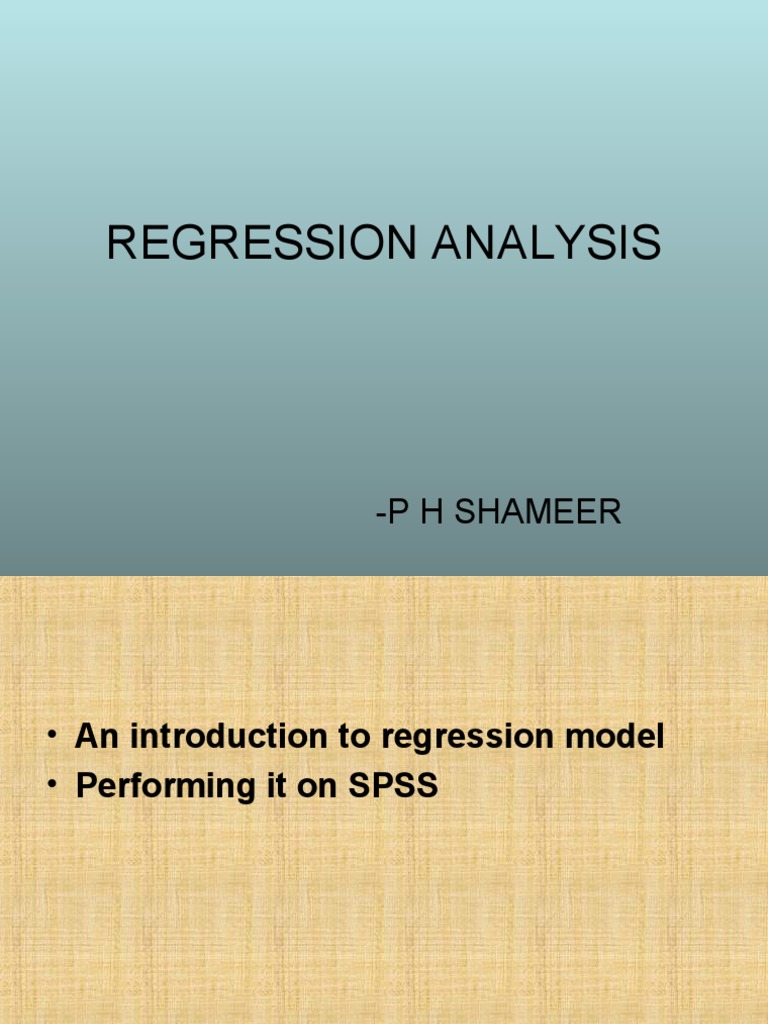 REGRESSION ANALYSIS

-P H SHAMEER

• An introduction to regression model
• Performing it on SPSS